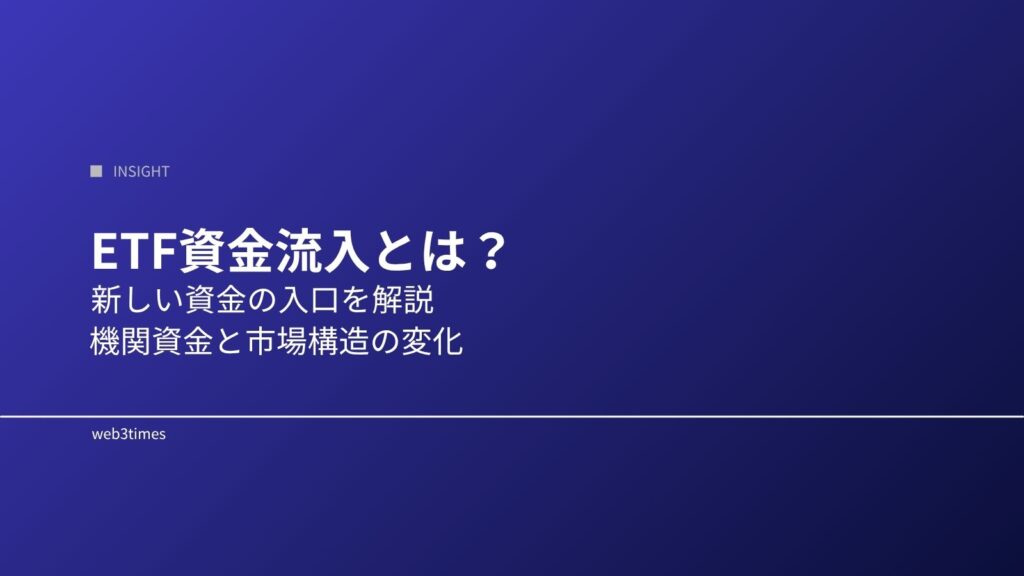 INSIGHT

ETF資金流入とは？
新しい資金の入口を解説
機関資金と市場構造の変化

web3times